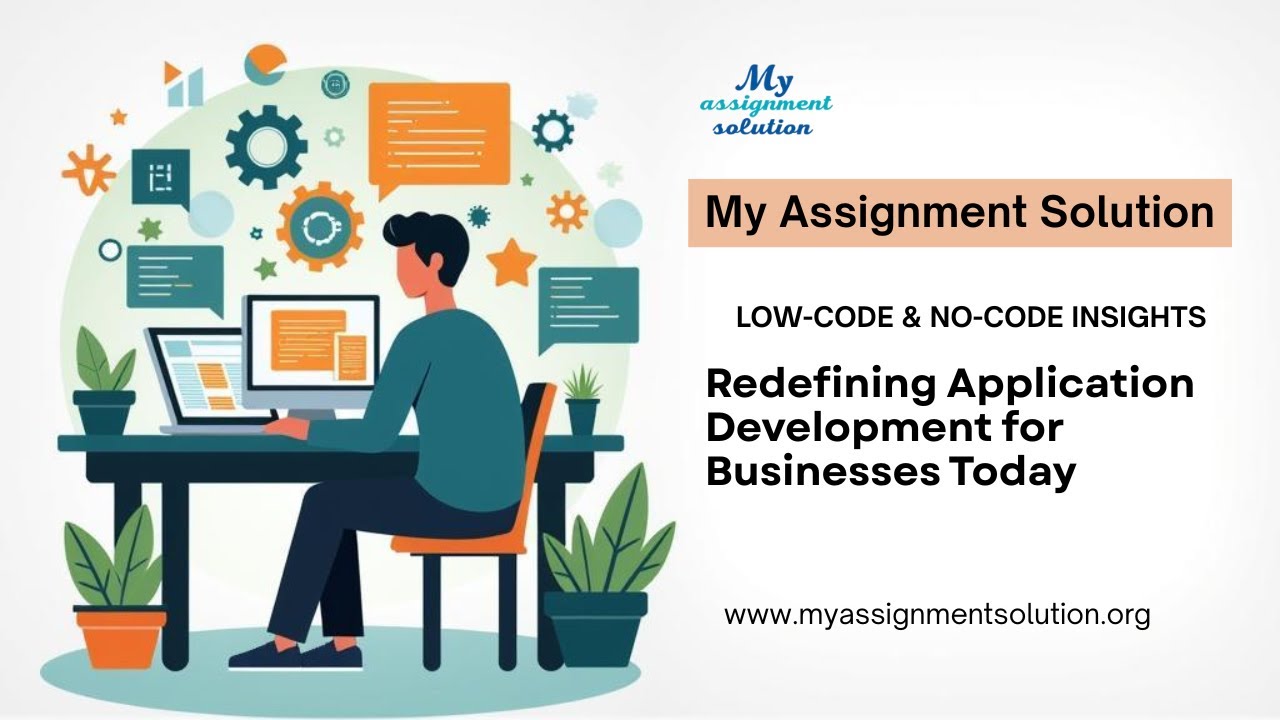 My assignment solution

My Assignment Solution

LOW-CODE & NO-CODE INSIGHTS

Redefining Application Development for Businesses Today

www.myassignmentsolution.org